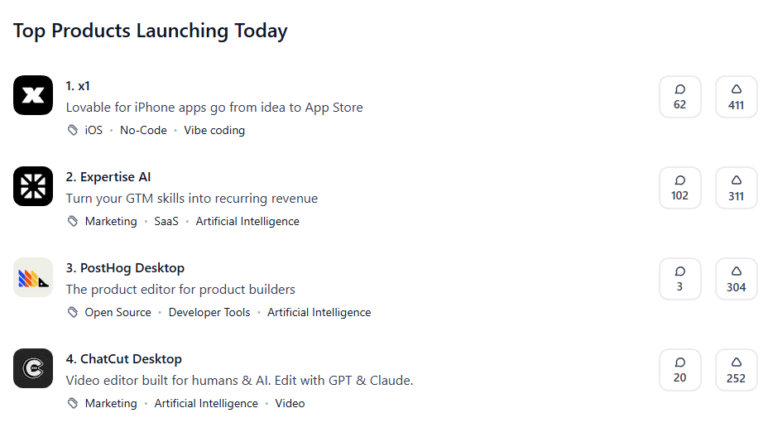 Top Products Launching Today

1. x1
Lovable for iPhone apps go from idea to App Store
iOS • No-Code • Vibe coding
62
411

2. Expertise AI
Turn your GTM skills into recurring revenue
Marketing • SaaS • Artificial Intelligence
102
311

3. PostHog Desktop
The product editor for product builders
Open Source • Developer Tools • Artificial Intelligence
3
304

4. ChatCut Desktop
Video editor built for humans & AI. Edit with GPT & Claude.
Marketing • Artificial Intelligence • Video
20
252